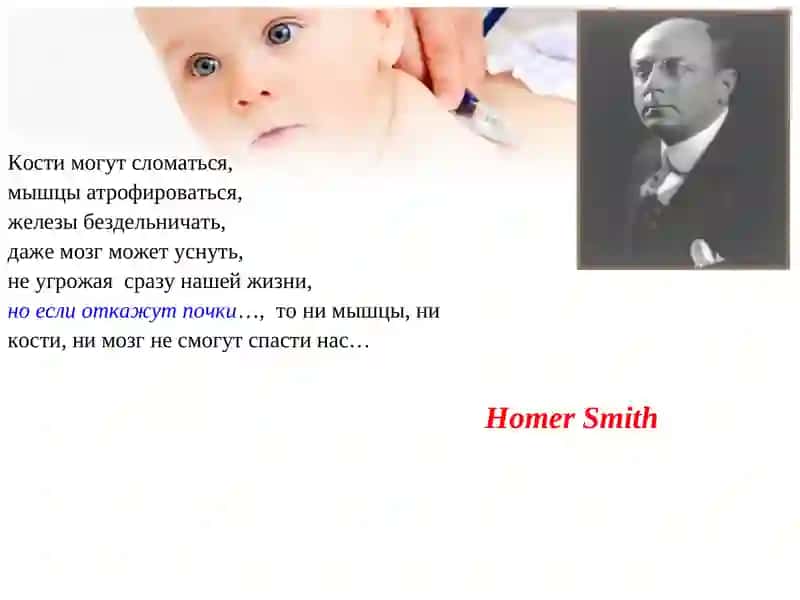 Кости могут сломаться,
мышцы атрофироваться,
железы бездельничать,
даже мозг может уснуть,
не угрожая сразу нашей жизни,
но если откажут почки…, то ни мышцы, ни кости, ни мозг не смогут спасти нас…

Homer Smith